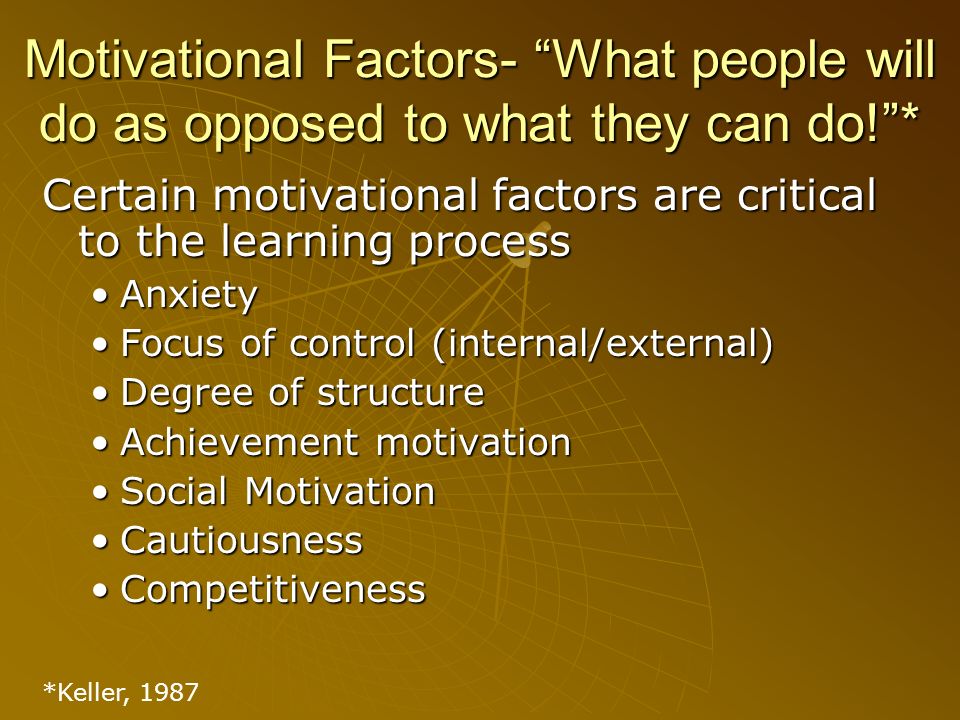 Motivational Factors- “What people will do as opposed to what they can do!”*

Certain motivational factors are critical to the learning process

• Anxiety
• Focus of control (internal/external)
• Degree of structure
• Achievement motivation
• Social Motivation
• Cautiousness
• Competitiveness

*Keller, 1987